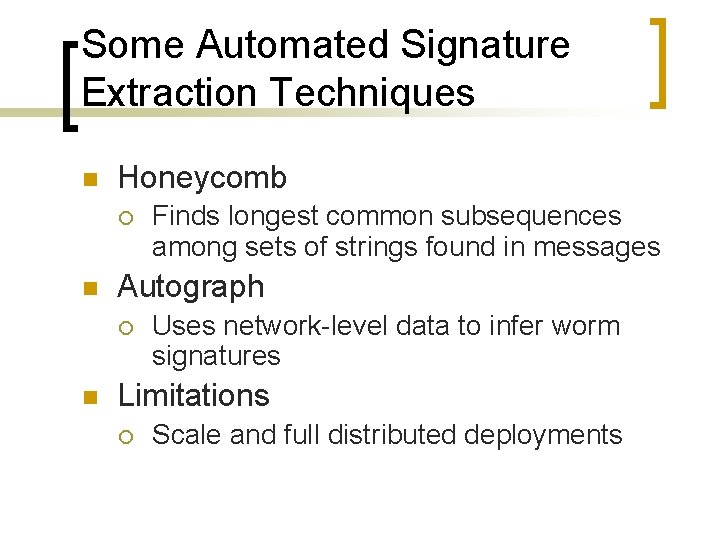 Some Automated Signature Extraction Techniques

Honeycomb

Finds longest common subsequences among sets of strings found in messages

Autograph

Uses network-level data to infer worm signatures

Limitations

Scale and full distributed deployments